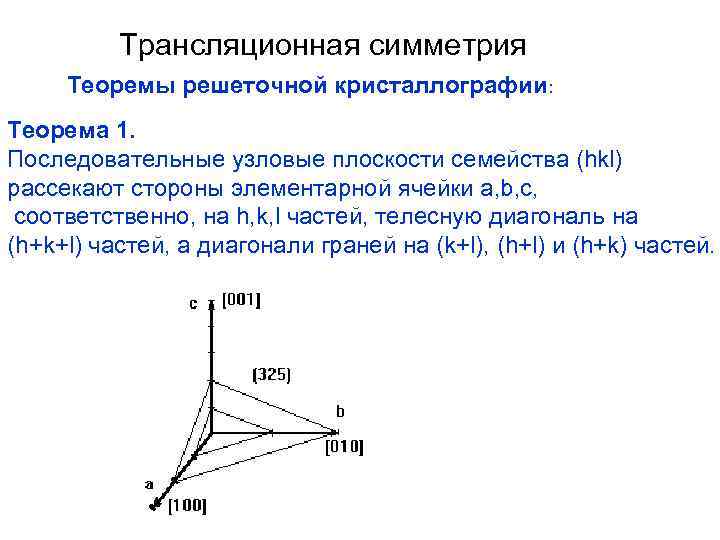 Трансляционная симметрия

Теоремы решеточной кристаллографии:

Теорема 1.
Последовательные узловые плоскости семейства (hkl) рассекают стороны элементарной ячейки a,b,c, соответственно, на h,k,l частей, телесную диагональ на (h+k+l) частей, а диагонали граней на (k+l), (h+l) и (h+k) частей.

c [001]
(325)
b
[010]
a
[100]